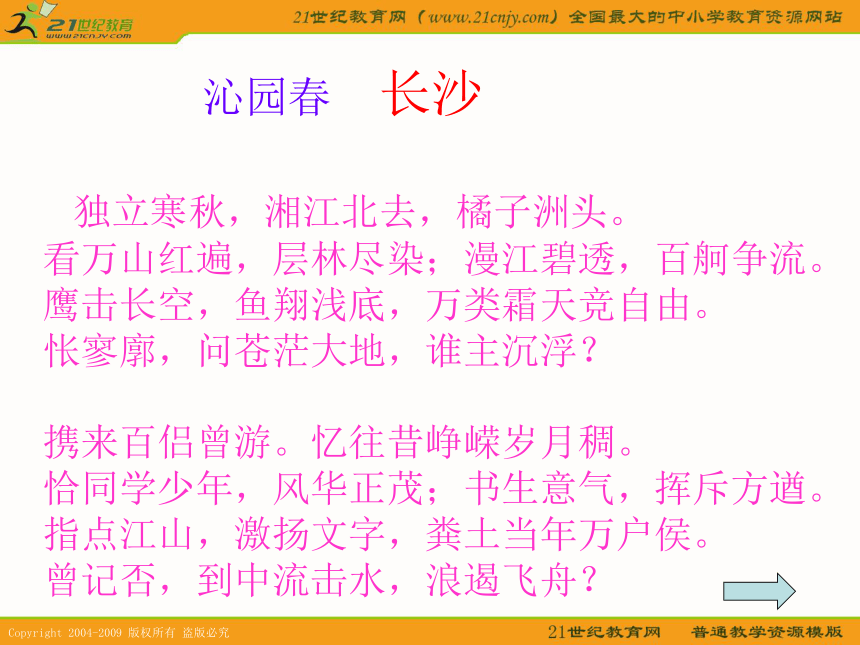 21世纪教育
www.21cnjy.com

21世纪教育网（www.21cnjy.com）全国最大的中小学教育资源网站

沁园春　长沙

独立寒秋，湘江北去，橘子洲头。
看万山红遍，层林尽染；漫江碧透，百舸争流。
鹰击长空，鱼翔浅底，万类霜天竞自由。
怅寥廓，问苍茫大地，谁主沉浮？

携来百侣曾游。忆往昔峥嵘岁月稠。
恰同学少年，风华正茂；书生意气，挥斥方遒。
指点江山，激扬文字，粪土当年万户侯。
曾记否，到中流击水，浪遏飞舟？

Copyright 2004-2009 版权所有 盗版必究

21世纪教育网　普通教学资源模版